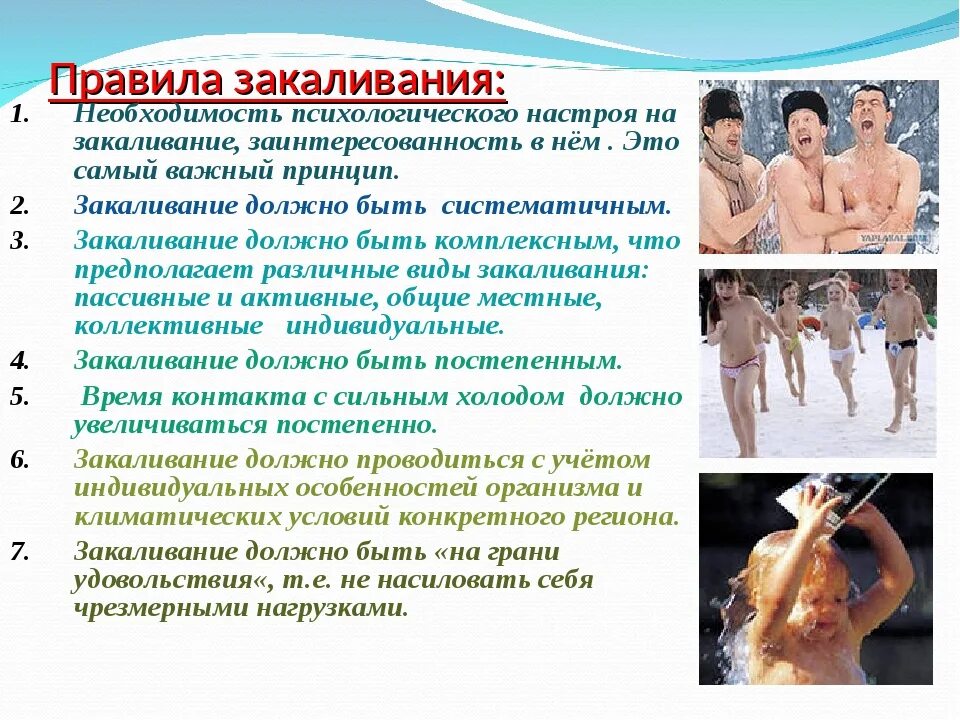 Правила закаливания:

1. Необходимость психологического настроя на закаливание, заинтересованность в нём . Это самый важный принцип.

2. Закаливание должно быть систематичным.

3. Закаливание должно быть комплексным, что предполагает различные виды закаливания: пассивные и активные, общие местные, коллективные индивидуальные.

4. Закаливание должно быть постепенным.

5. Время контакта с сильным холодом должно увеличиваться постепенно.

6. Закаливание должно проводиться с учётом индивидуальных особенностей организма и климатических условий конкретного региона.

7. Закаливание должно быть «на грани удовольствия«, т.е. не насиловать себя чрезмерными нагрузками.

YAPLAKAL.COM